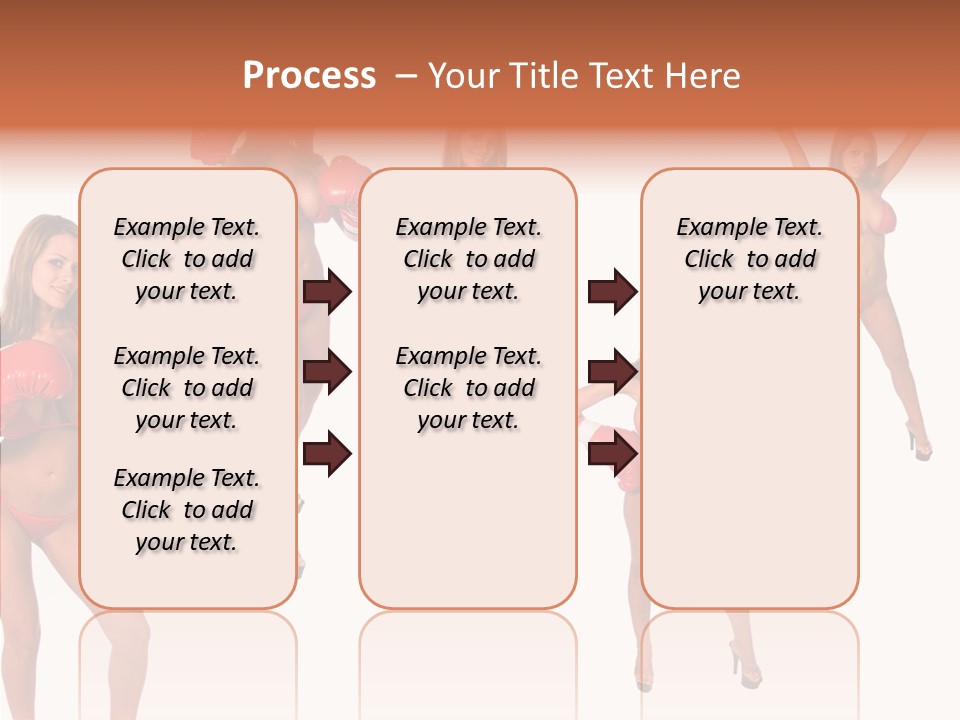 Process – Your Title Text Here

Example Text. Click to add your text.

Example Text. Click to add your text.

Example Text. Click to add your text.

Example Text. Click to add your text.

Example Text. Click to add your text.

Example Text. Click to add your text.